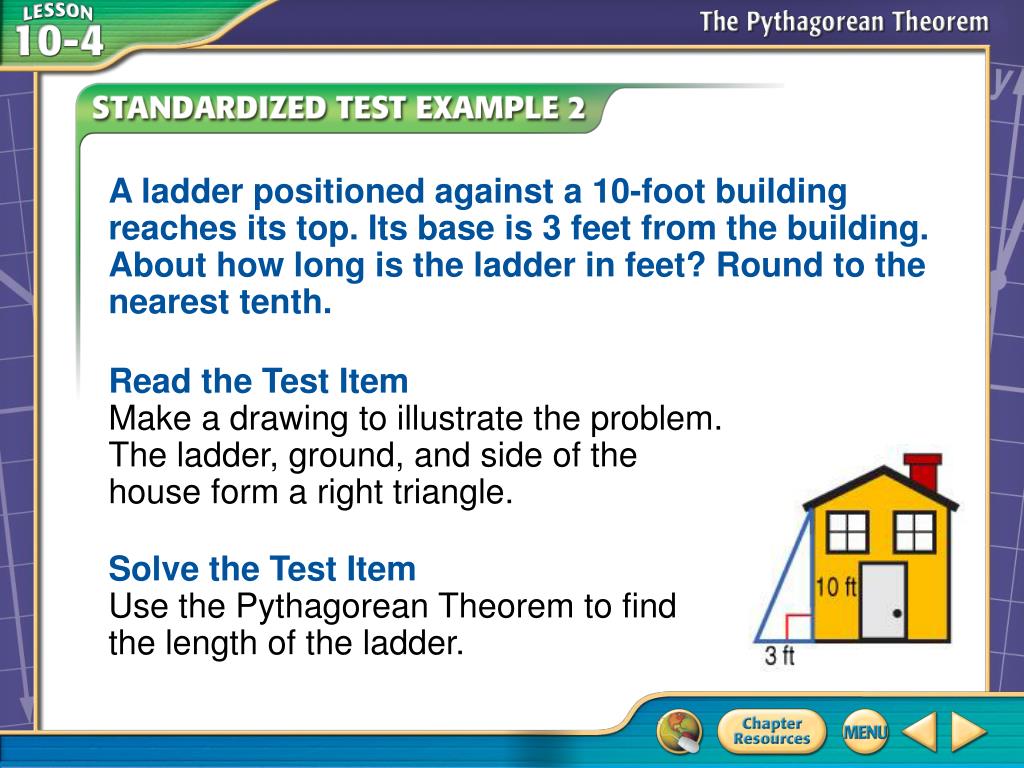 LESSON 10-4

The Pythagorean Theorem

STANDARDIZED TEST EXAMPLE 2

A ladder positioned against a 10-foot building reaches its top. Its base is 3 feet from the building. About how long is the ladder in feet? Round to the nearest tenth.

Read the Test Item
Make a drawing to illustrate the problem. The ladder, ground, and side of the house form a right triangle.

Solve the Test Item
Use the Pythagorean Theorem to find the length of the ladder.

10 ft
3 ft

Chapter Resources
MENU